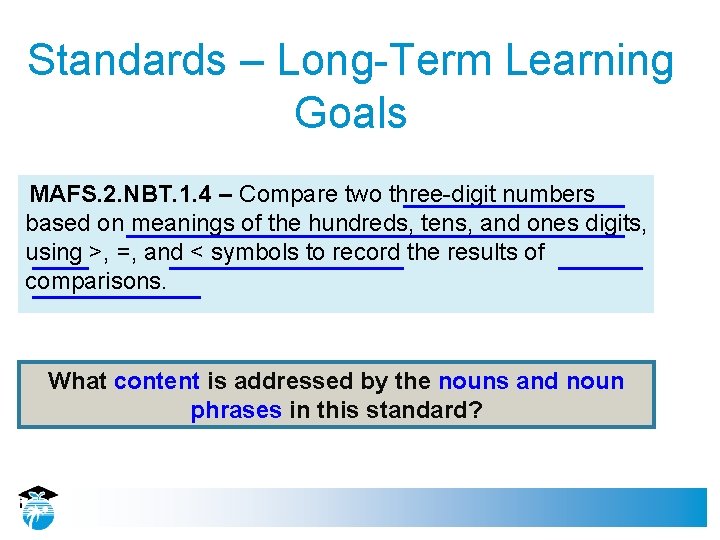 Standards – Long-Term Learning Goals

MAFS.2.NBT.1.4 – Compare two three-digit numbers based on meanings of the hundreds, tens, and ones digits, using >, =, and < symbols to record the results of comparisons.

What content is addressed by the nouns and noun phrases in this standard?